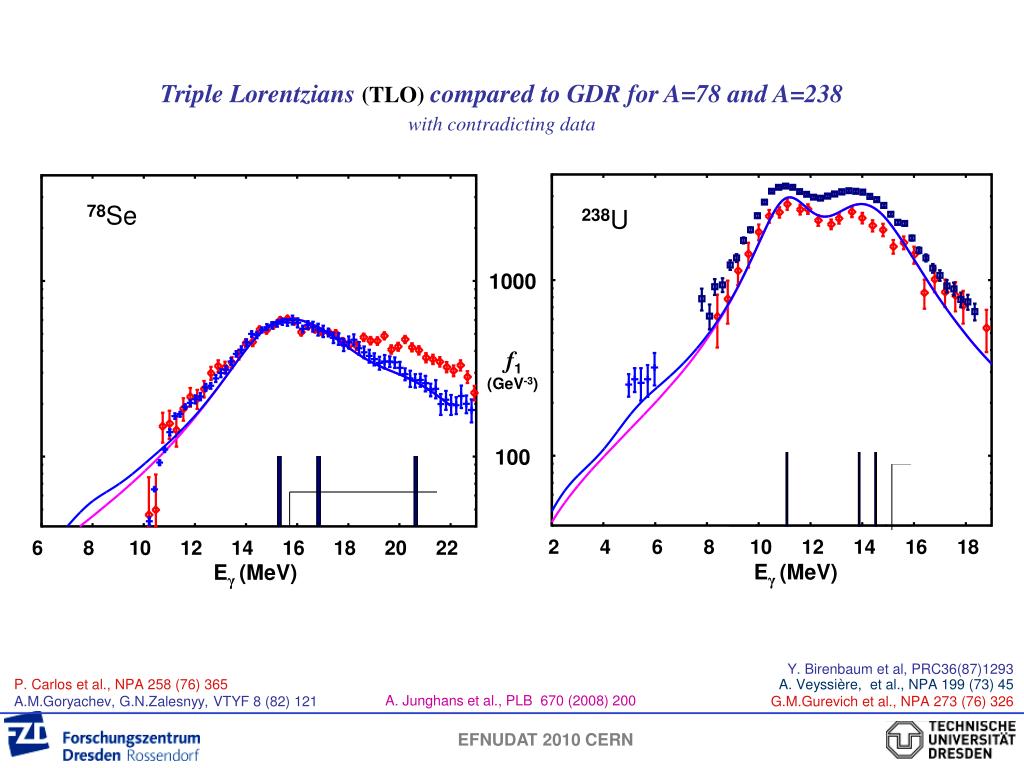 Triple Lorentzians (TLO) compared to GDR for A=78 and A=238
with contradicting data

$^{78}$Se

6 8 10 12 14 16 18 20 22
$E_\gamma$ (MeV)

1000
$f_1$
(GeV$^{-3}$)
100

$^{238}$U

2 4 6 8 10 12 14 16 18
$E_\gamma$ (MeV)

P. Carlos et al., NPA 258 (76) 365
A.M.Goryachev, G.N.Zalesnyy, VTYF 8 (82) 121

A. Junghans et al., PLB 670 (2008) 200

Y. Birenbaum et al, PRC36(87)1293
A. Veyssière, et al., NPA 199 (73) 45
G.M.Gurevich et al., NPA 273 (76) 326

Forschungszentrum Dresden Rossendorf

EFNUDAT 2010 CERN

TECHNISCHE UNIVERSITÄT DRESDEN